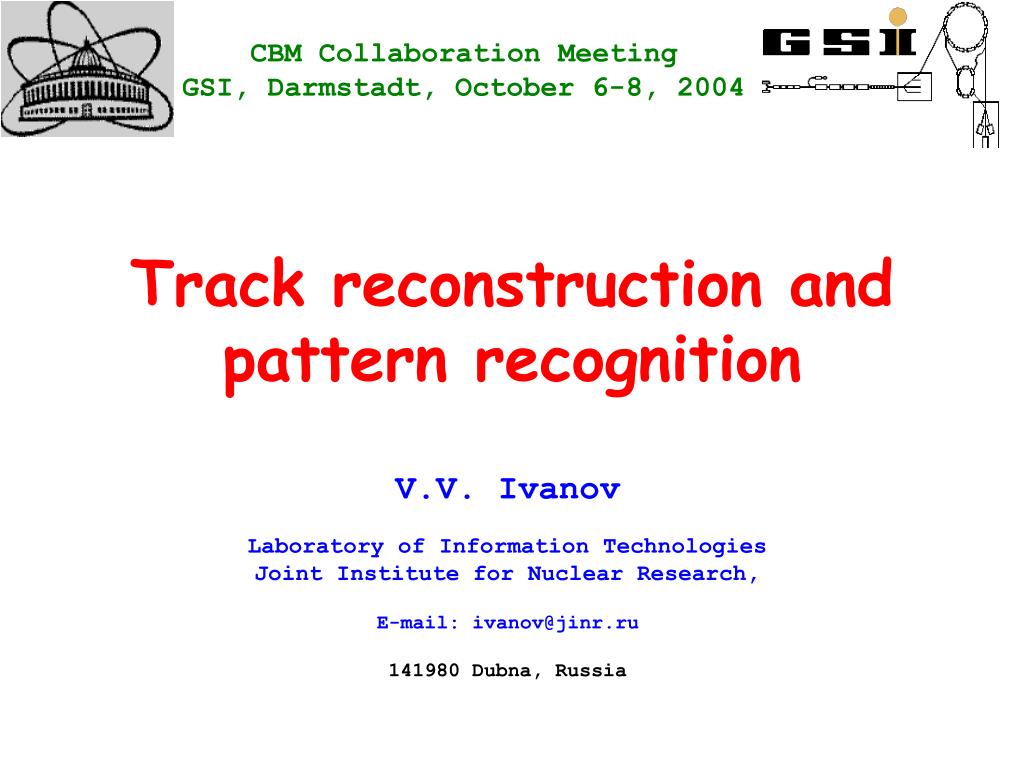 CBM Collaboration Meeting
GSI, Darmstadt, October 6-8, 2004

GSI

Track reconstruction and pattern recognition

V.V. Ivanov

Laboratory of Information Technologies
Joint Institute for Nuclear Research,

E-mail: ivanov@jinr.ru

141980 Dubna, Russia